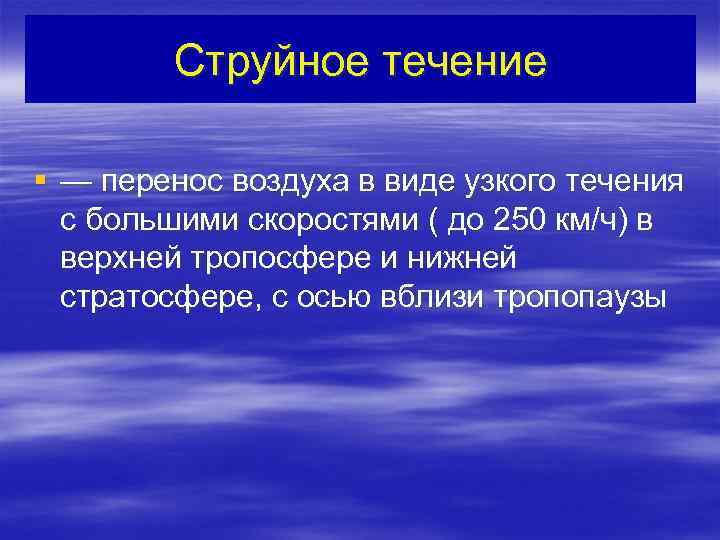 Струйное течение

▪ — перенос воздуха в виде узкого течения с большими скоростями ( до 250 км/ч) в верхней тропосфере и нижней стратосфере, с осью вблизи тропопаузы